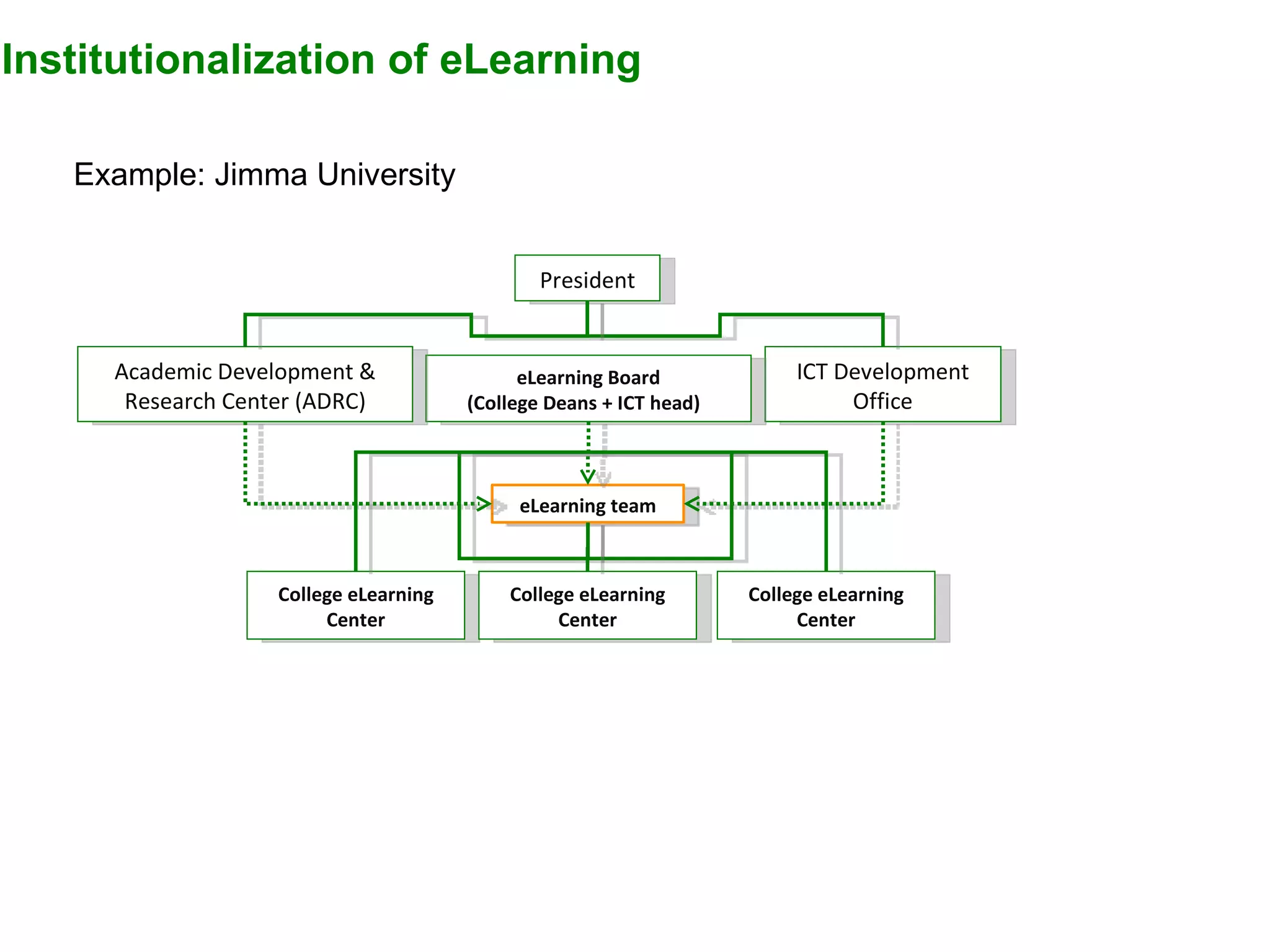 Institutionalization of eLearning

Example: Jimma University

President

Academic Development & Research Center (ADRC)

eLearning Board (College Deans + ICT head)

ICT Development Office

eLearning team

College eLearning Center

College eLearning Center

College eLearning Center